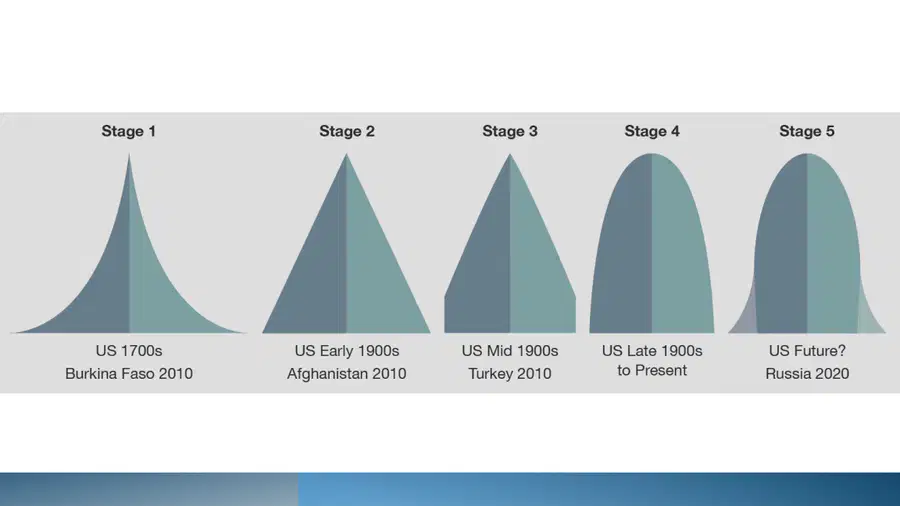 Stage 1

US 1700s
Burkina Faso 2010

Stage 2

US Early 1900s
Afghanistan 2010

Stage 3

US Mid 1900s
Turkey 2010

Stage 4

US Late 1900s to Present

Stage 5

US Future?
Russia 2020